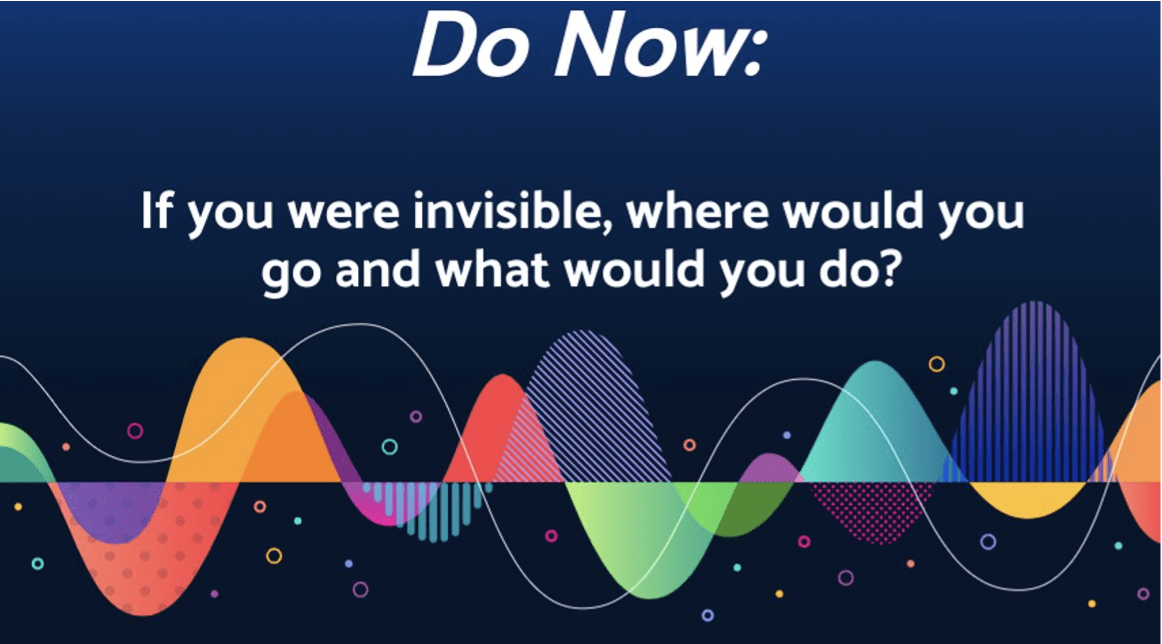 Do Now:

If you were invisible, where would you go and what would you do?